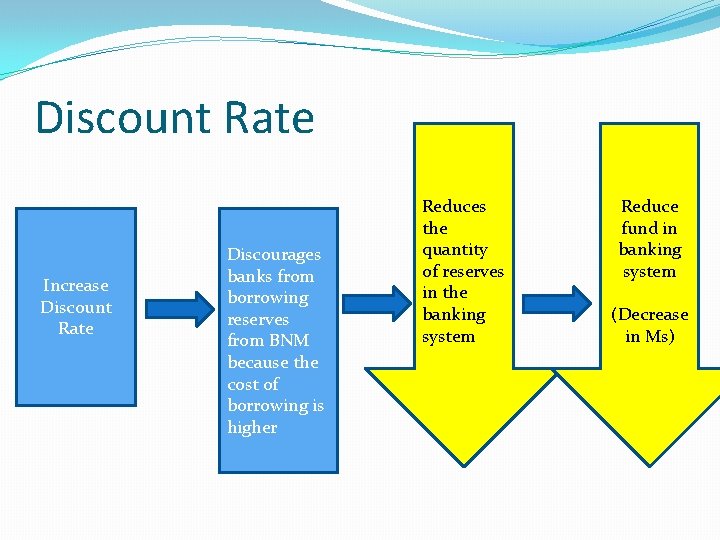 Discount Rate

Increase Discount Rate

Discourages banks from borrowing reserves from BNM because the cost of borrowing is higher

Reduces the quantity of reserves in the banking system

Reduce fund in banking system

(Decrease in Ms)